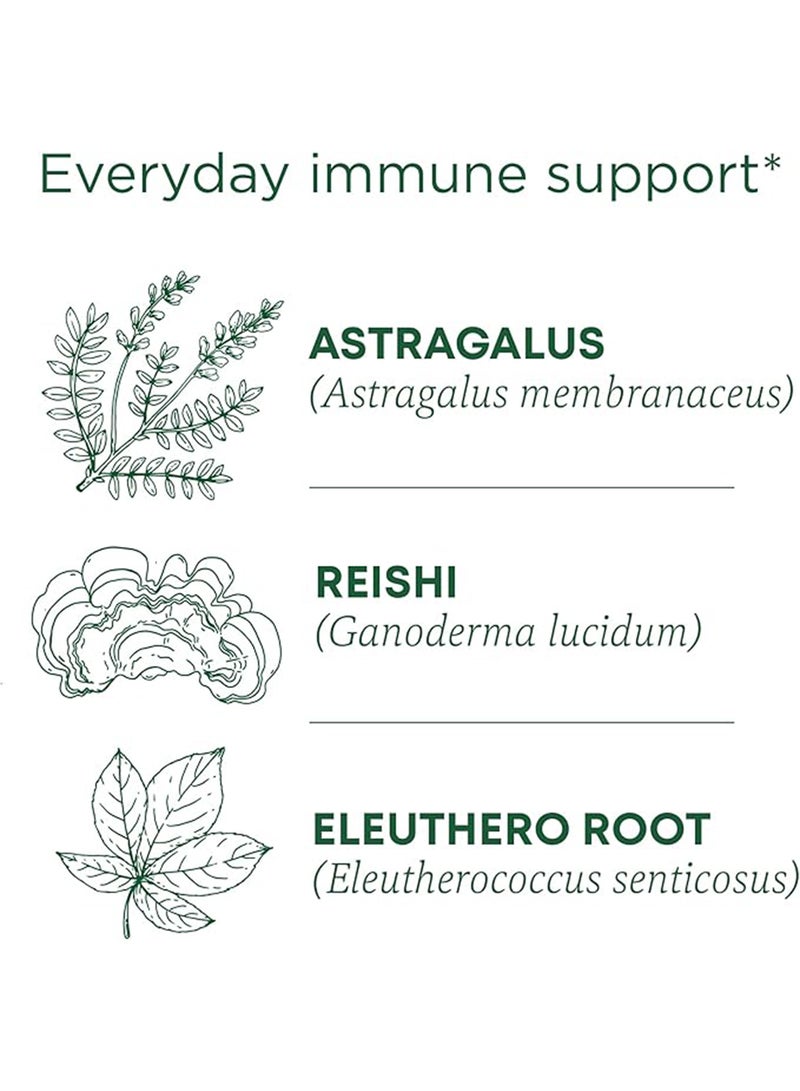 Everyday immune support*

ASTRAGALUS
(Astragalus membranaceus)

REISHI
(Ganoderma lucidum)

ELEUTHERO ROOT
(Eleutherococcus senticosus)